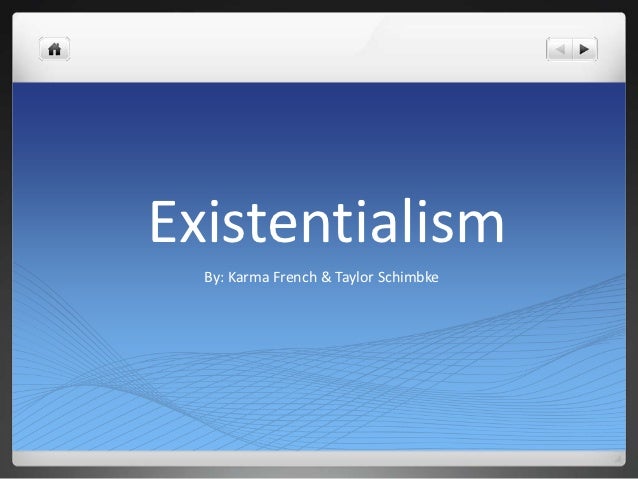 Existentialism

By: Karma French & Taylor Schimbke